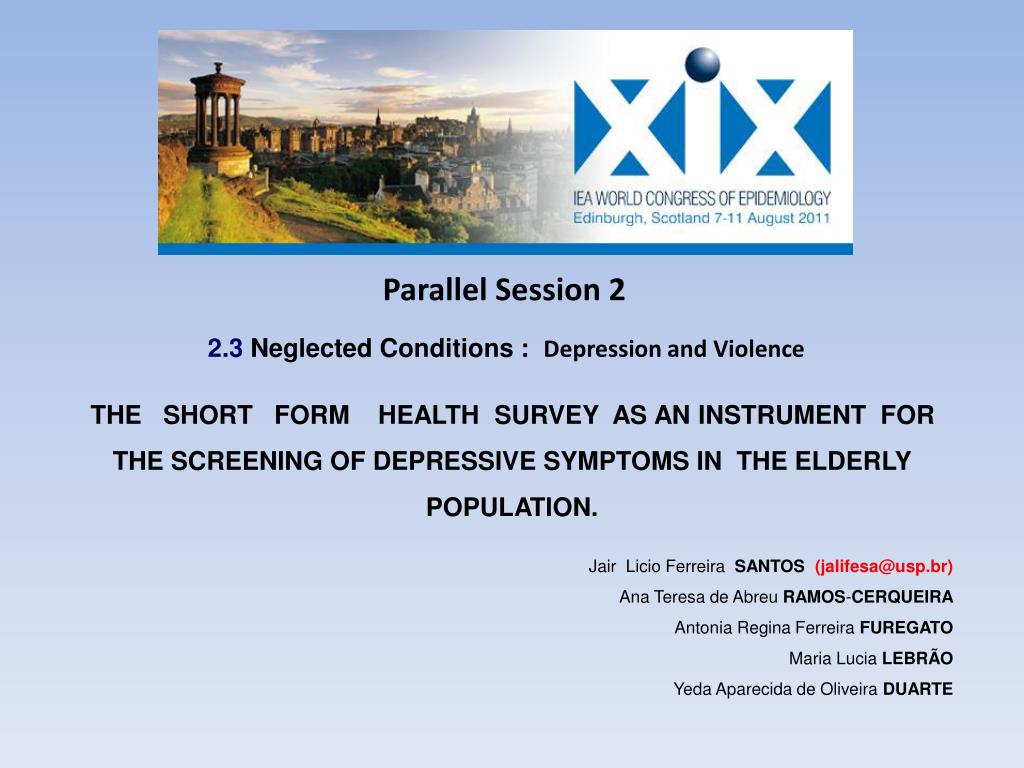 XIX
IEA WORLD CONGRESS OF EPIDEMIOLOGY
Edinburgh, Scotland 7-11 August 2011

Parallel Session 2

2.3 Neglected Conditions : Depression and Violence

THE SHORT FORM HEALTH SURVEY AS AN INSTRUMENT FOR THE SCREENING OF DEPRESSIVE SYMPTOMS IN THE ELDERLY POPULATION.

Jair Licio Ferreira SANTOS (jalifesa@usp.br)
Ana Teresa de Abreu RAMOS-CERQUEIRA
Antonia Regina Ferreira FUREGATO
Maria Lucia LEBRÃO
Yeda Aparecida de Oliveira DUARTE